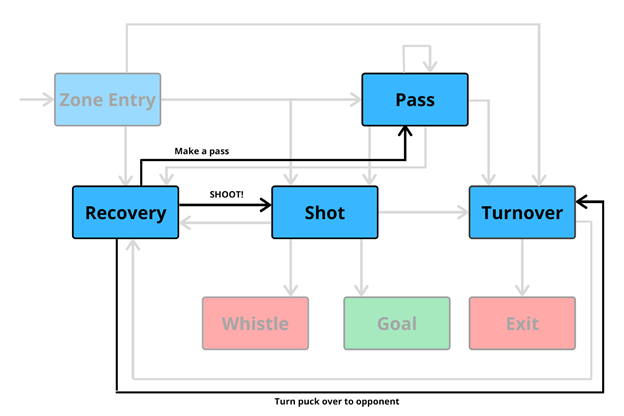 Zone Entry

Pass

Make a pass

Recovery

SHOOT!

Shot

Turnover

Whistle

Goal

Exit

Turn puck over to opponent